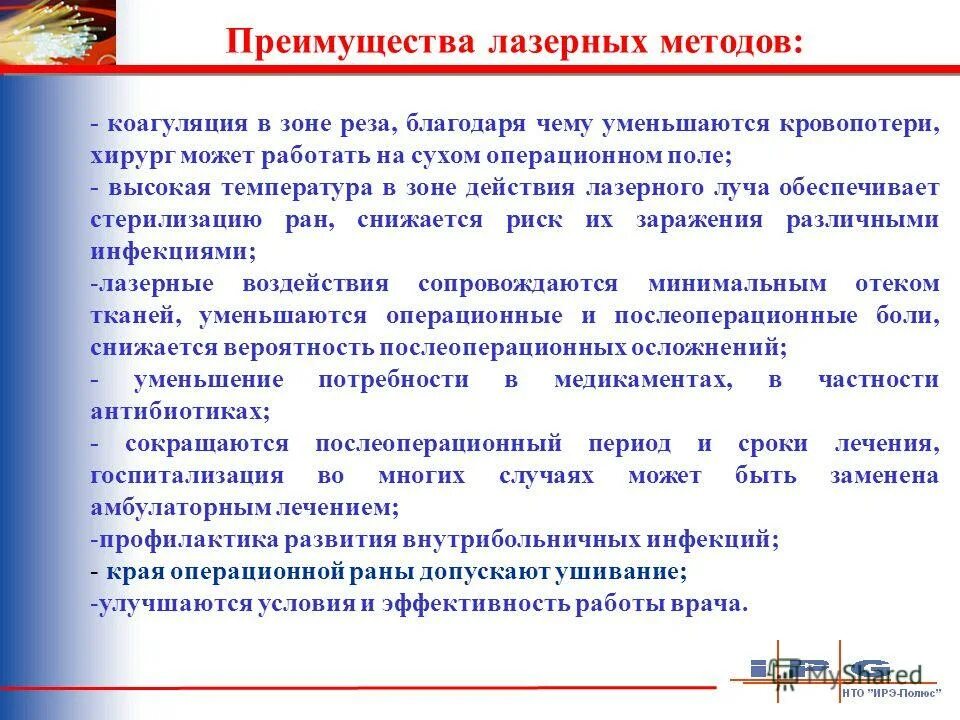 Преимущества лазерных методов:

- коагуляция в зоне реза, благодаря чему уменьшаются кровопотери, хирург может работать на сухом операционном поле;
- высокая температура в зоне действия лазерного луча обеспечивает стерилизацию ран, снижается риск их заражения различными инфекциями;
-лазерные воздействия сопровождаются минимальным отеком тканей, уменьшаются операционные и послеоперационные боли, снижается вероятность послеоперационных осложнений;
- уменьшение потребности в медикаментах, в частности антибиотиках;
- сокращаются послеоперационный период и сроки лечения, госпитализация во многих случаях может быть заменена амбулаторным лечением;
-профилактика развития внутрибольничных инфекций;
- края операционной раны допускают ушивание;
-улучшаются условия и эффективность работы врача.

IPG MyShared
НТО "ИРЭ-Полюс"